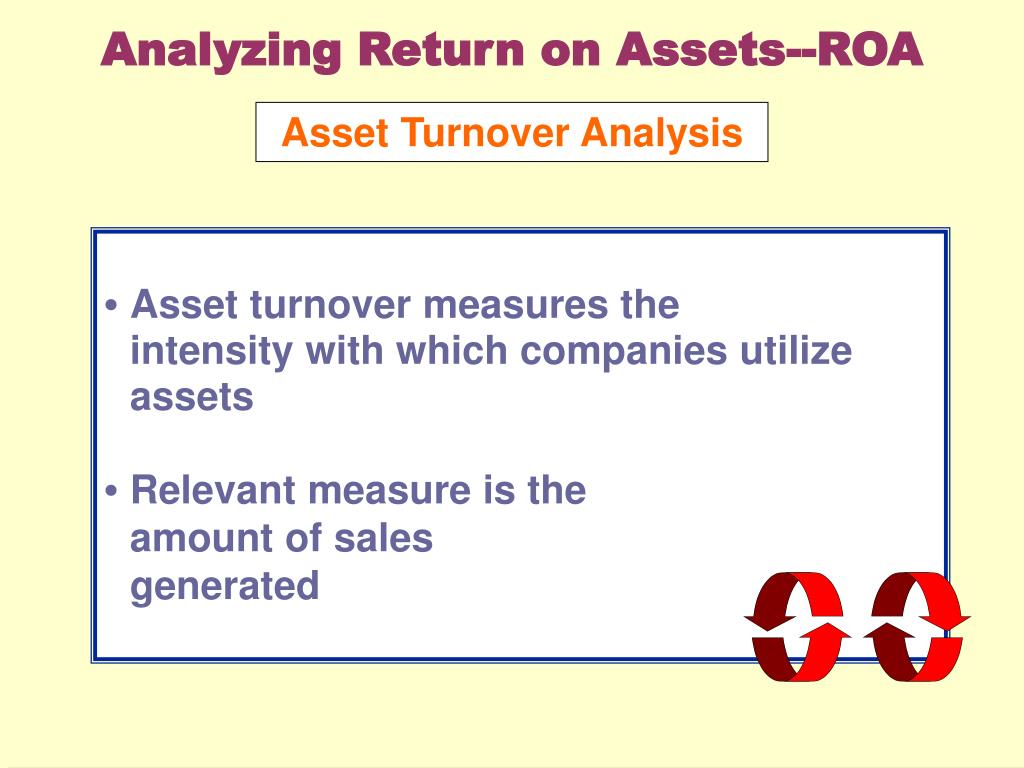 Analyzing Return on Assets--ROA

Asset Turnover Analysis

• Asset turnover measures the intensity with which companies utilize assets

• Relevant measure is the amount of sales generated